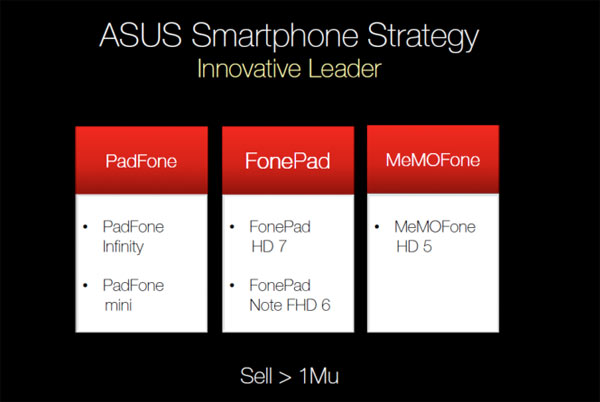 ASUS Smartphone Strategy
Innovative Leader

PadFone

• PadFone Infinity

• PadFone mini

FonePad

• FonePad HD 7

• FonePad Note FHD 6

MeMOFone

• MeMOFone HD 5

Sell > 1Mu